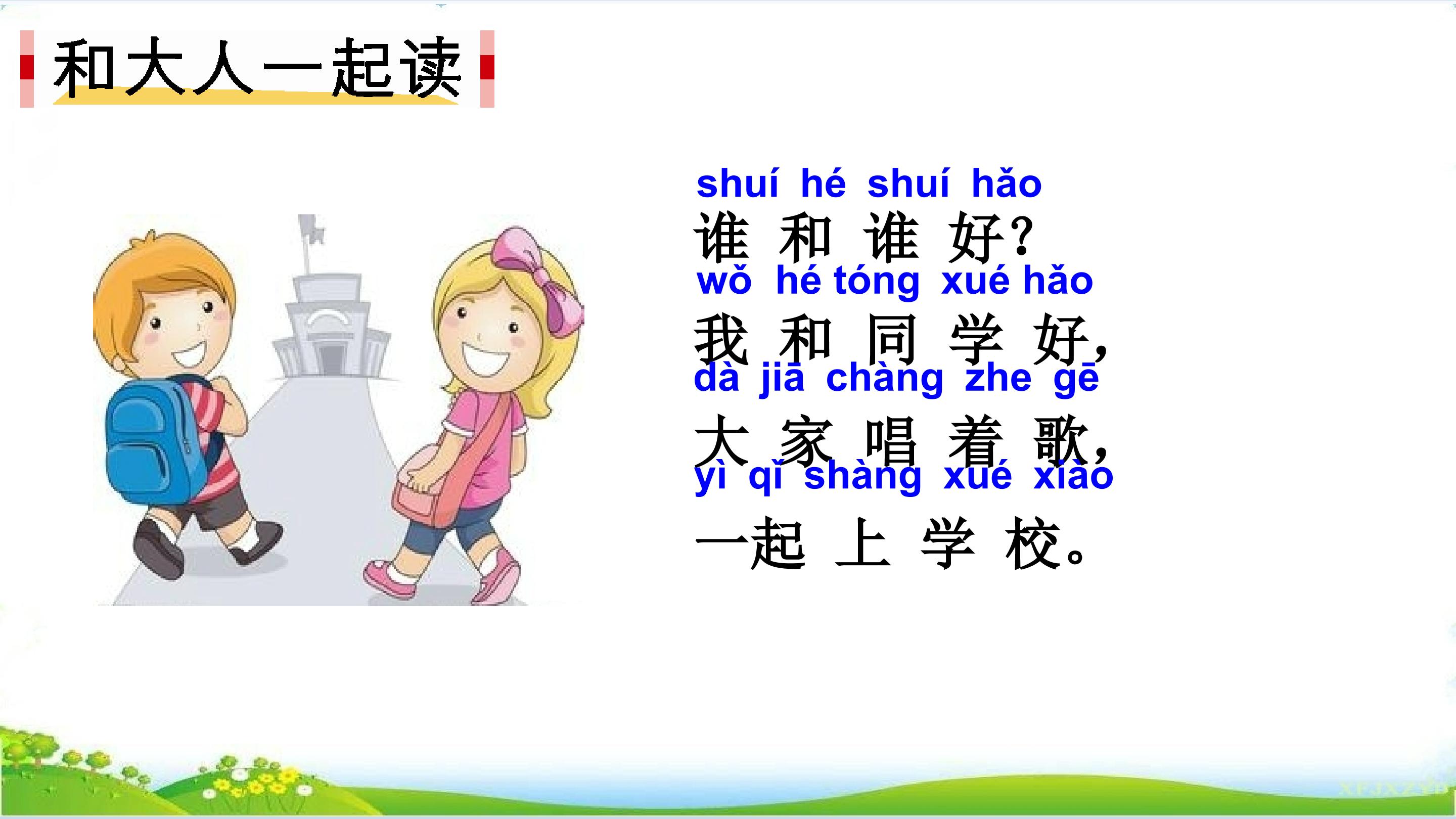 和大人一起读

shuí hé shuí hǎo
谁 和 谁 好？
wǒ hé tóng xué hǎo
我 和 同 学 好，
dà jiā chàng zhe gē
大 家 唱 着 歌，
yì qǐ shàng xué xiào
一起 上 学 校。